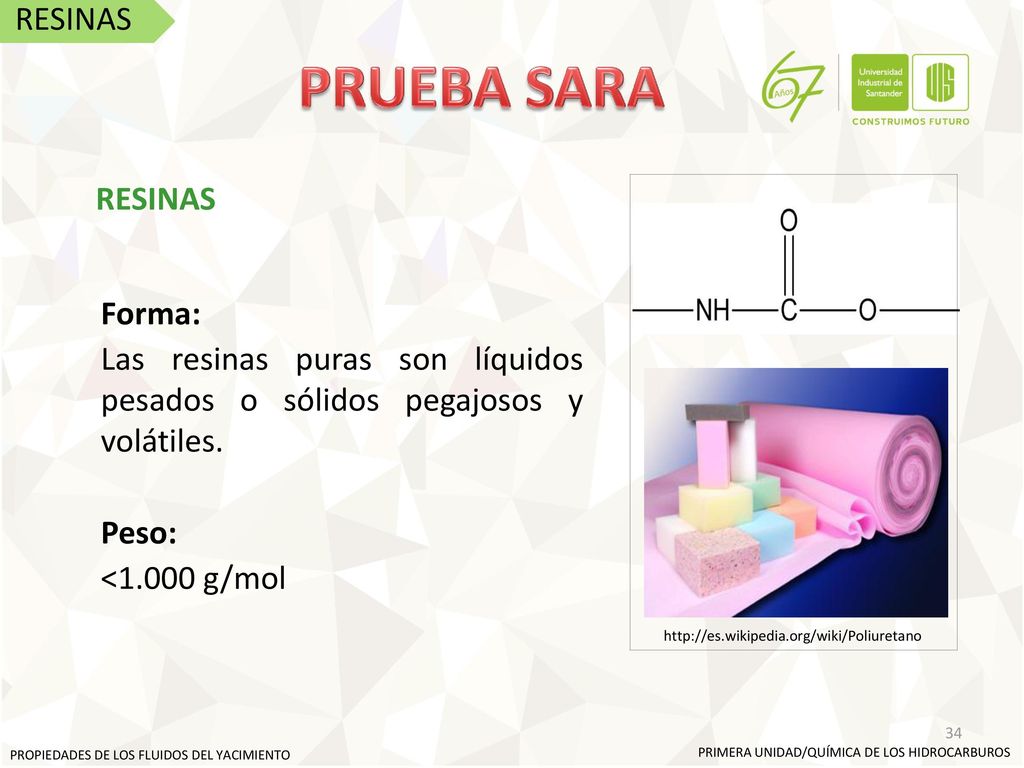 RESINAS

PRUEBA SARA

67 Años

Universidad Industrial de Santander

UIS

CONSTRUIMOS FUTURO

RESINAS

Forma:

Las resinas puras son líquidos pesados o sólidos pegajosos y volátiles.

Peso:

<1.000 g/mol

O

NH C O

http://es.wikipedia.org/wiki/Poliuretano

34

PROPIEDADES DE LOS FLUIDOS DEL YACIMIENTO

PRIMERA UNIDAD/QUÍMICA DE LOS HIDROCARBUROS